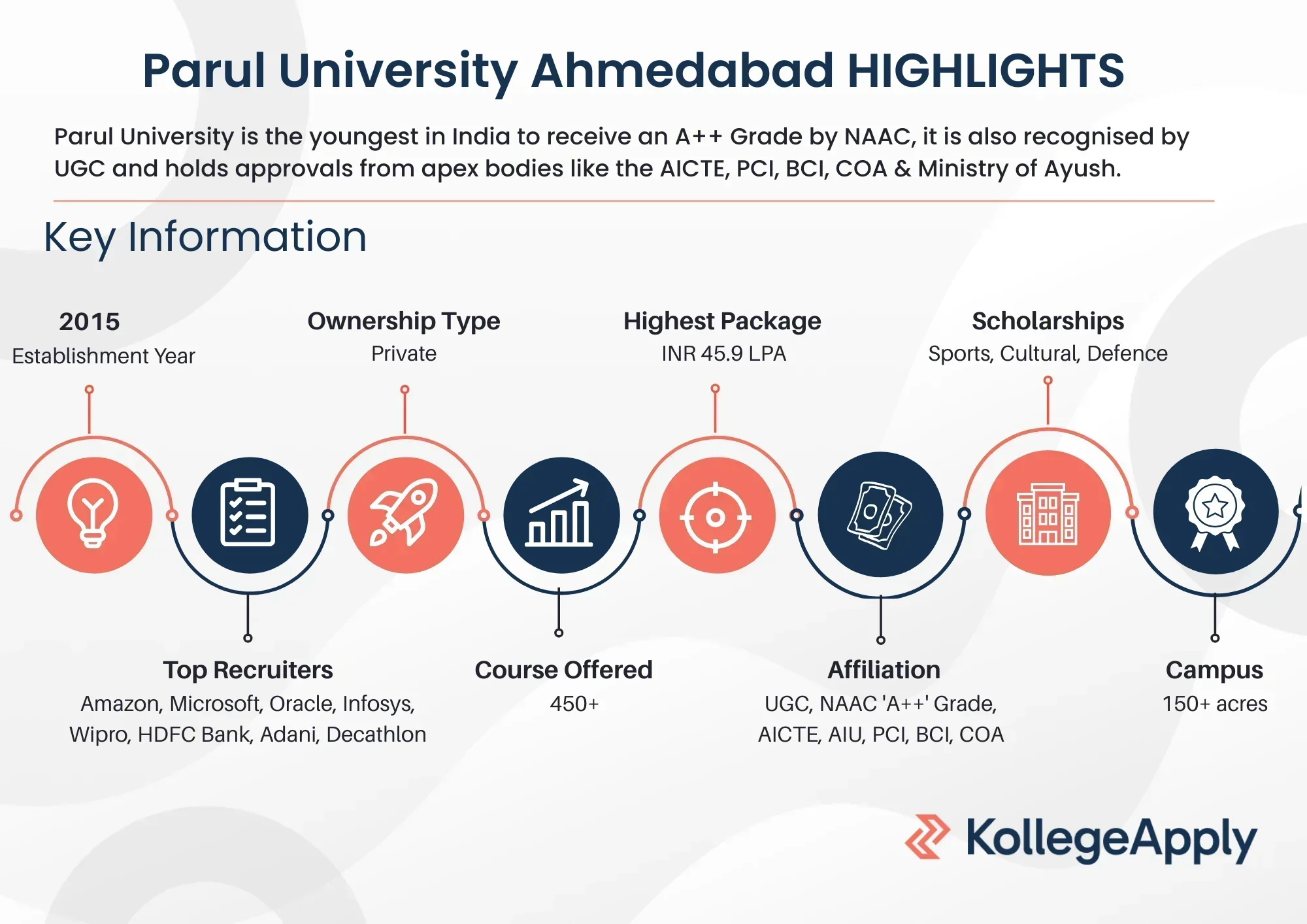 Parul University Ahmedabad HIGHLIGHTS

Parul University is the youngest in India to receive an A++ Grade by NAAC, it is also recognised by UGC and holds approvals from apex bodies like the AICTE, PCI, BCI, COA & Ministry of Ayush.

Key Information

2015
Establishment Year

Ownership Type
Private

Highest Package
INR 45.9 LPA

Scholarships
Sports, Cultural, Defence

Top Recruiters
Amazon, Microsoft, Oracle, Infosys, Wipro, HDFC Bank, Adani, Decathlon

Course Offered
450+

Affiliation
UGC, NAAC 'A++' Grade, AICTE, AIU, PCI, BCI, COA

Campus
150+ acres

KollegeApply